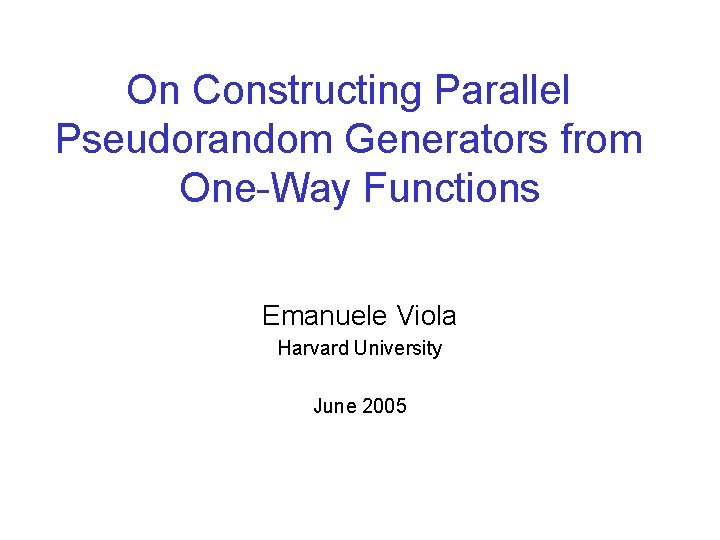 On Constructing Parallel Pseudorandom Generators from One-Way Functions

Emanuele Viola
Harvard University

June 2005